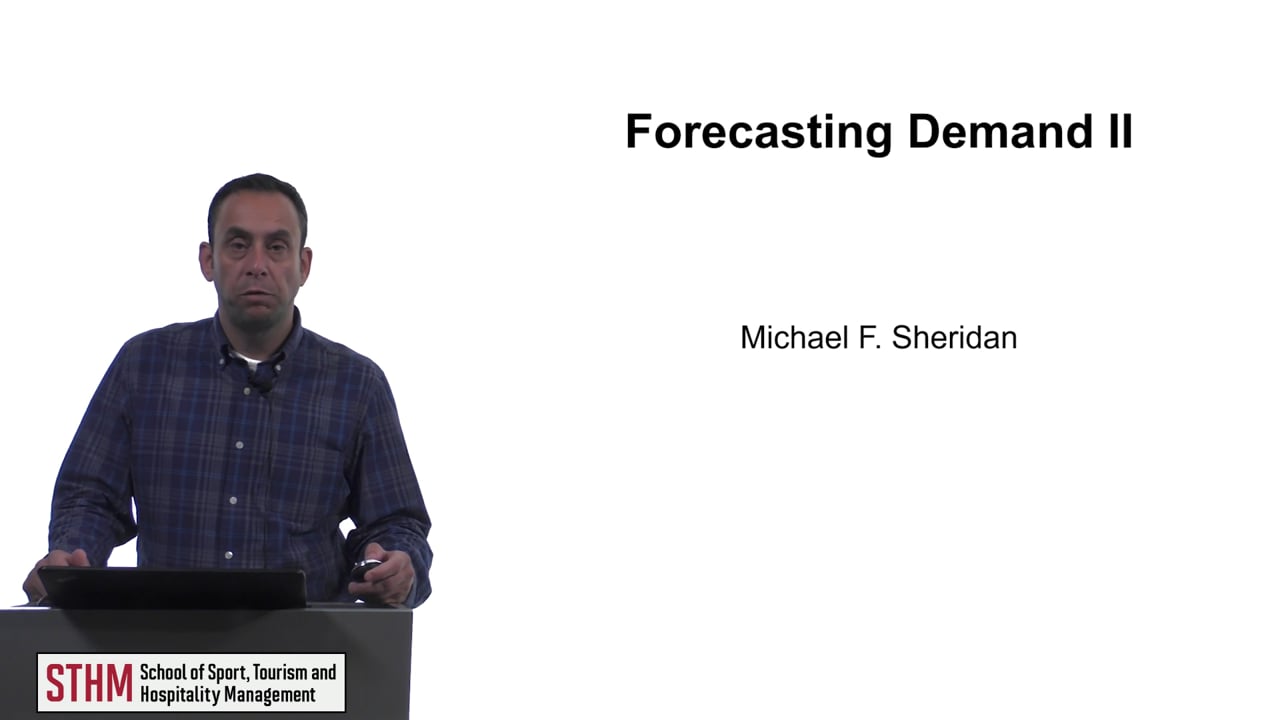 Forecasting Demand II

Michael F. Sheridan

STHM School of Sport, Tourism and Hospitality Management